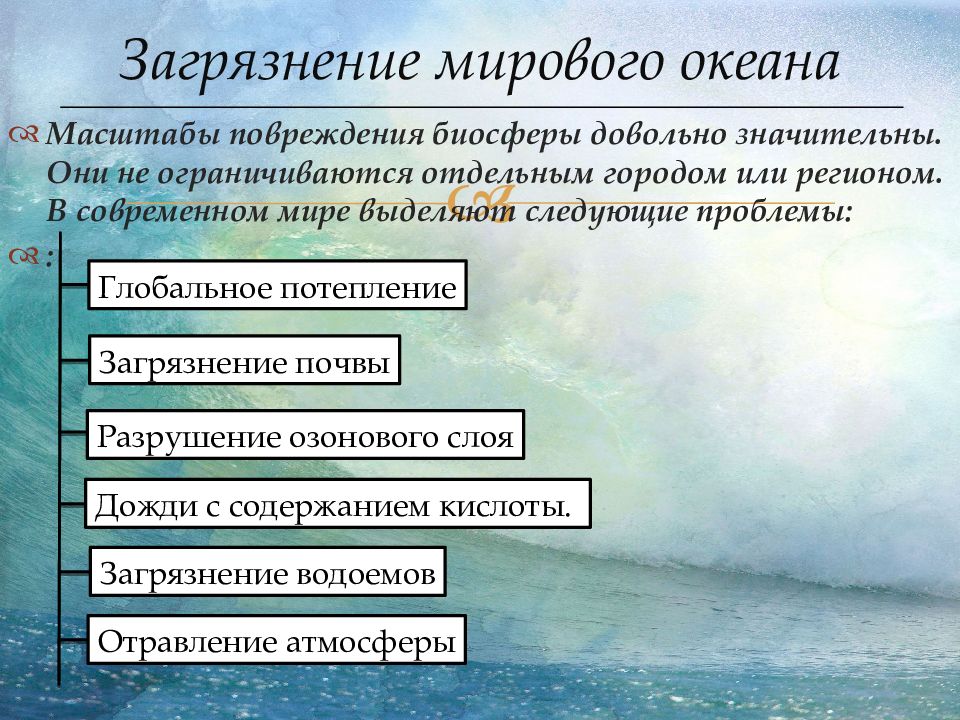 Загрязнение мирового океана

Масштабы повреждения биосферы довольно значительны. Они не ограничиваются отдельным городом или регионом. В современном мире выделяют следующие проблемы:

:

Глобальное потепление

Загрязнение почвы

Разрушение озонового слоя

Дожди с содержанием кислоты.

Загрязнение водоемов

Отравление атмосферы